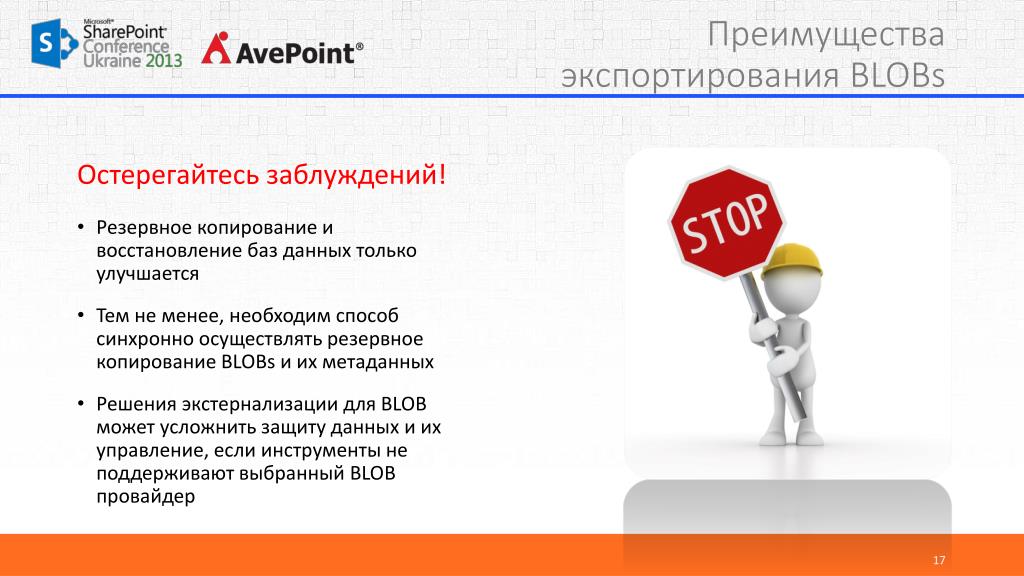 Microsoft® SharePoint® Conference Ukraine 2013

AvePoint®

Преимущества экспортирования BLOBs

Остерегайтесь заблуждений!

• Резервное копирование и восстановление баз данных только улучшается

• Тем не менее, необходим способ синхронно осуществлять резервное копирование BLOBs и их метаданных

• Решения экстернализации для BLOB может усложнить защиту данных и их управление, если инструменты не поддерживают выбранный BLOB провайдер

STOP

17